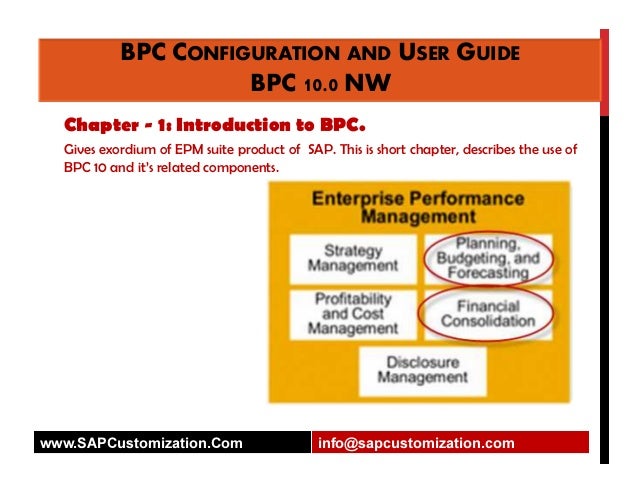 BPC CONFIGURATION AND USER GUIDE
BPC 10.0 NW

Chapter - 1: Introduction to BPC.

Gives exordium of EPM suite product of SAP. This is short chapter, describes the use of BPC 10 and it's related components.

Enterprise Performance Management

Strategy Management

Planning, Budgeting, and Forecasting

Profitability and Cost Management

Financial Consolidation

Disclosure Management

www.SAPCustomization.Com

info@sapcustomization.com